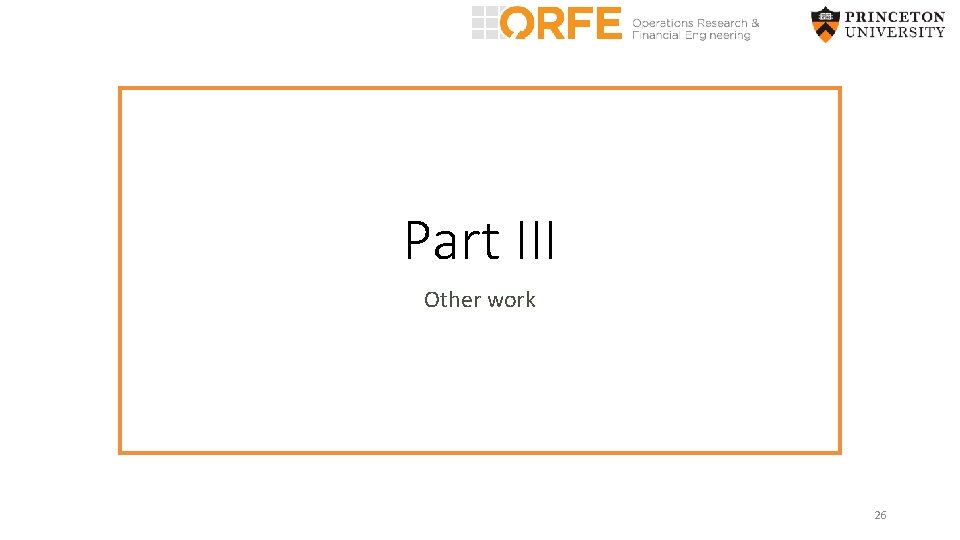 ORFE Operations Research & Financial Engineering

PRINCETON UNIVERSITY

Part III

Other work

26